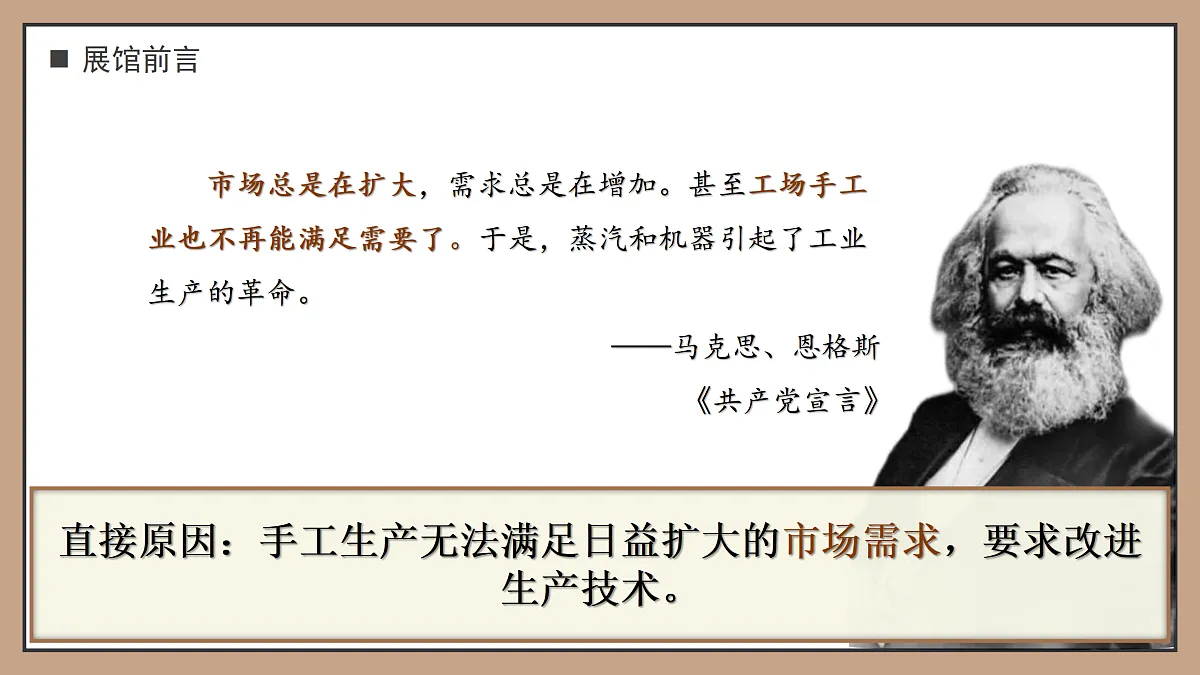 ■ 展馆前言

市场总是在扩大，需求总是在增加。甚至工场手工业也不再能满足需要了。于是，蒸汽和机器引起了工业生产的革命。

——马克思、恩格斯
《共产党宣言》

直接原因：手工生产无法满足日益扩大的市场需求，要求改进生产技术。